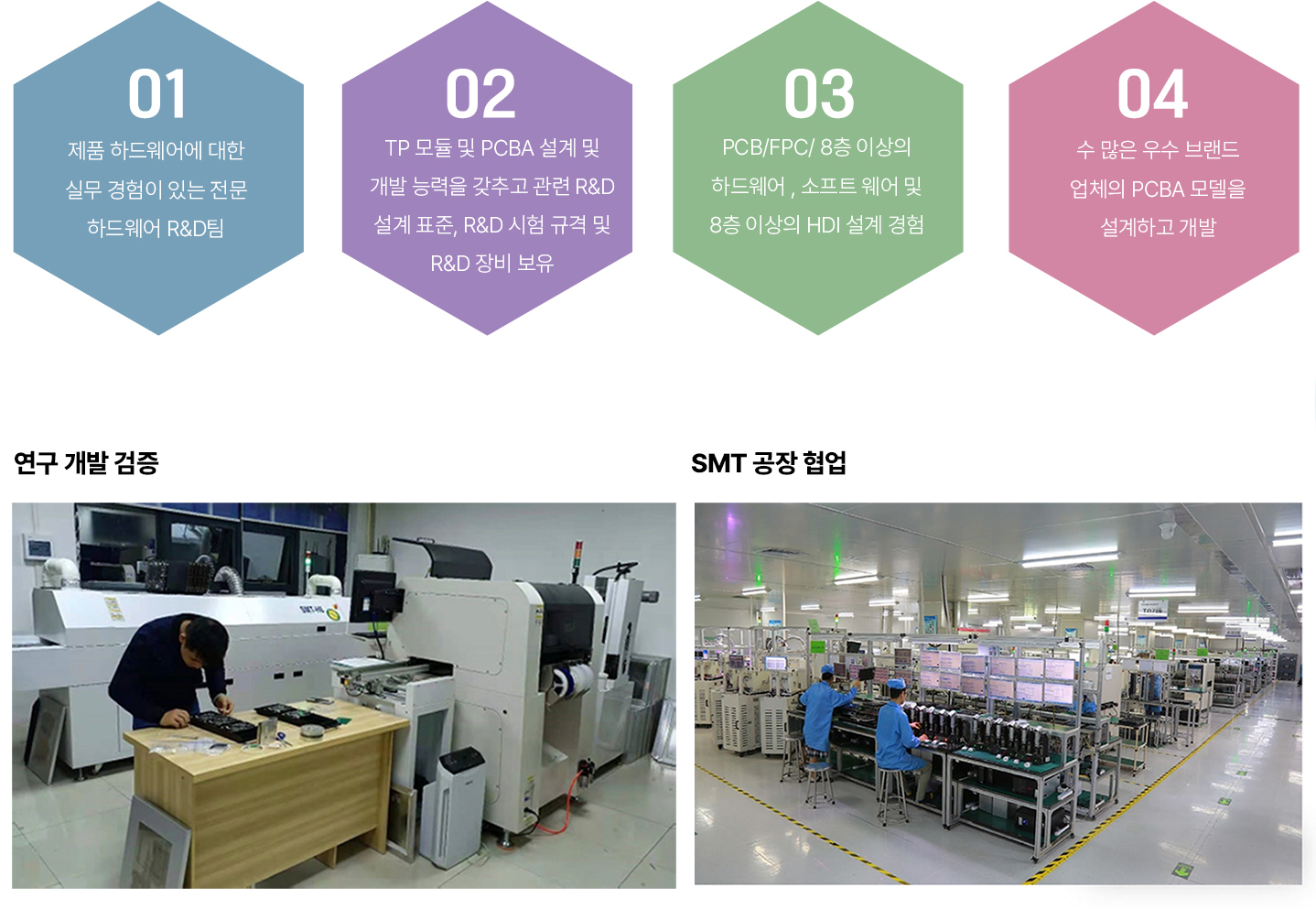 01
제품 하드웨어에 대한 실무 경험이 있는 전문 하드웨어 R&D팀

02
TP 모듈 및 PCBA 설계 및 개발 능력을 갖추고 관련 R&D 설계 표준, R&D 시험 규격 및 R&D 장비 보유

03
PCB/FPC/ 8층 이상의 하드웨어 , 소프트 웨어 및 8층 이상의 HDI 설계 경험

04
수 많은 우수 브랜드 업체의 PCBA 모델을 설계하고 개발

연구 개발 검증

SMT 공장 협업